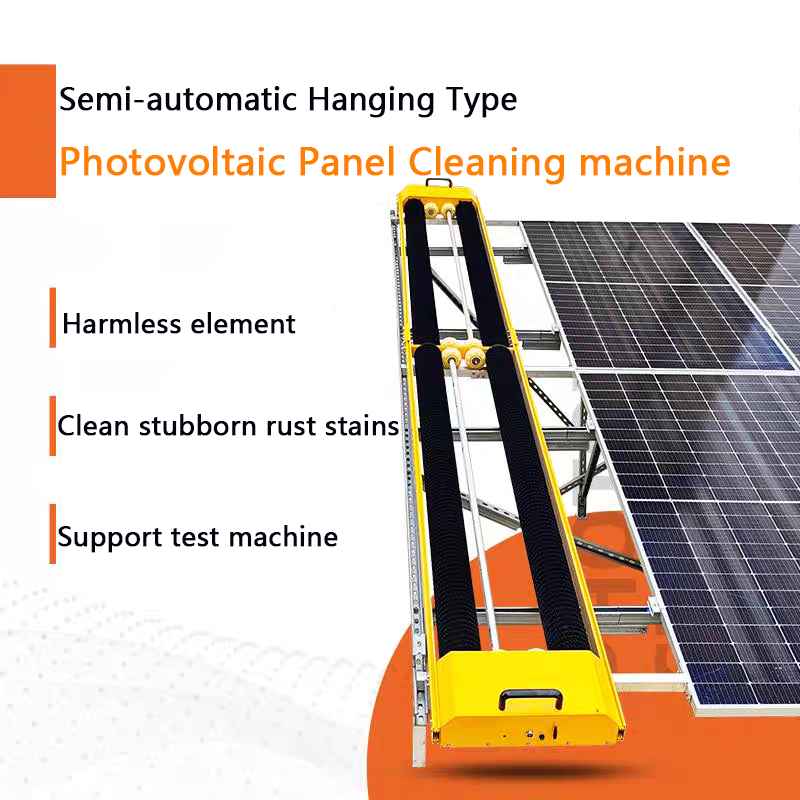 Semi-automatic Hanging Type
Photovoltaic Panel Cleaning machine

Harmless element

Clean stubborn rust stains

Support test machine